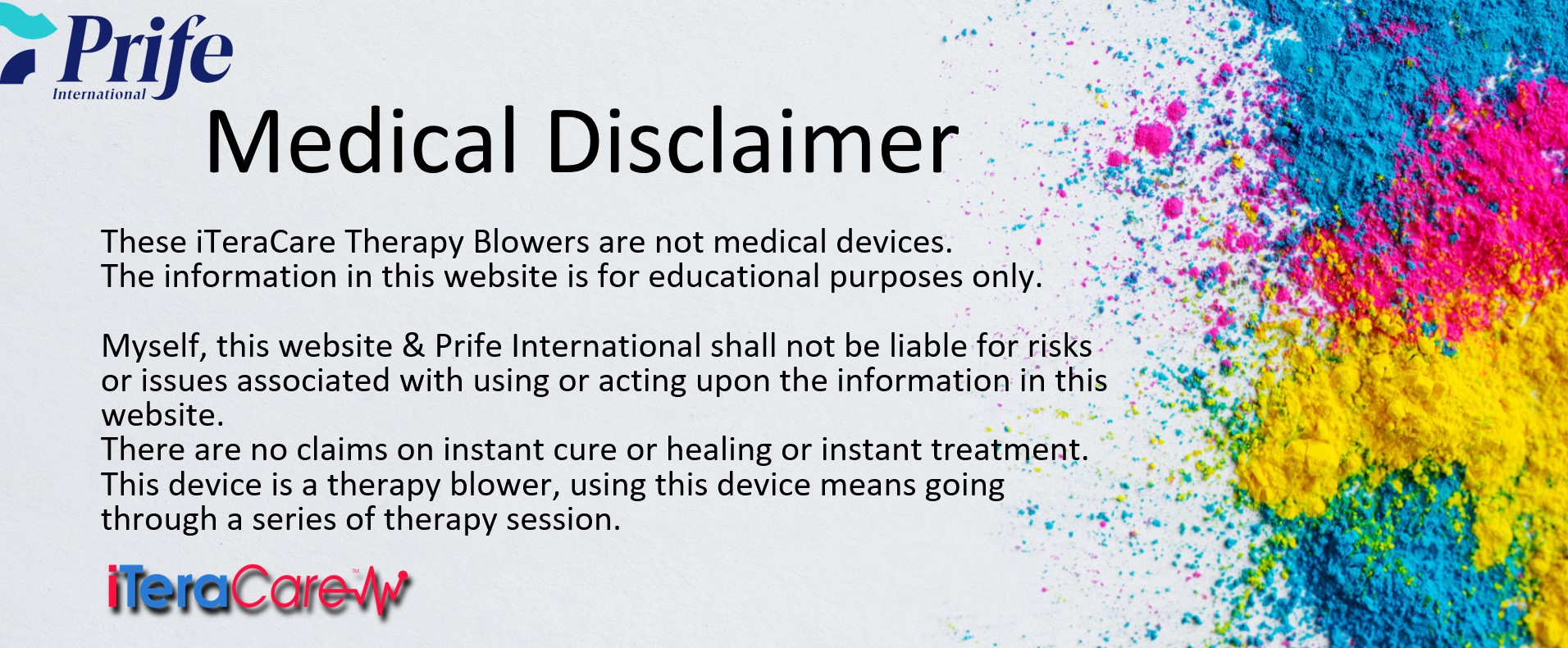 Prife
International

Medical Disclaimer

These iTeraCare Therapy Blowers are not medical devices.
The information in this website is for educational purposes only.

Myself, this website & Prife International shall not be liable for risks or issues associated with using or acting upon the information in this website.
There are no claims on instant cure or healing or instant treatment.
This device is a therapy blower, using this device means going through a series of therapy session.

iTeraCare™